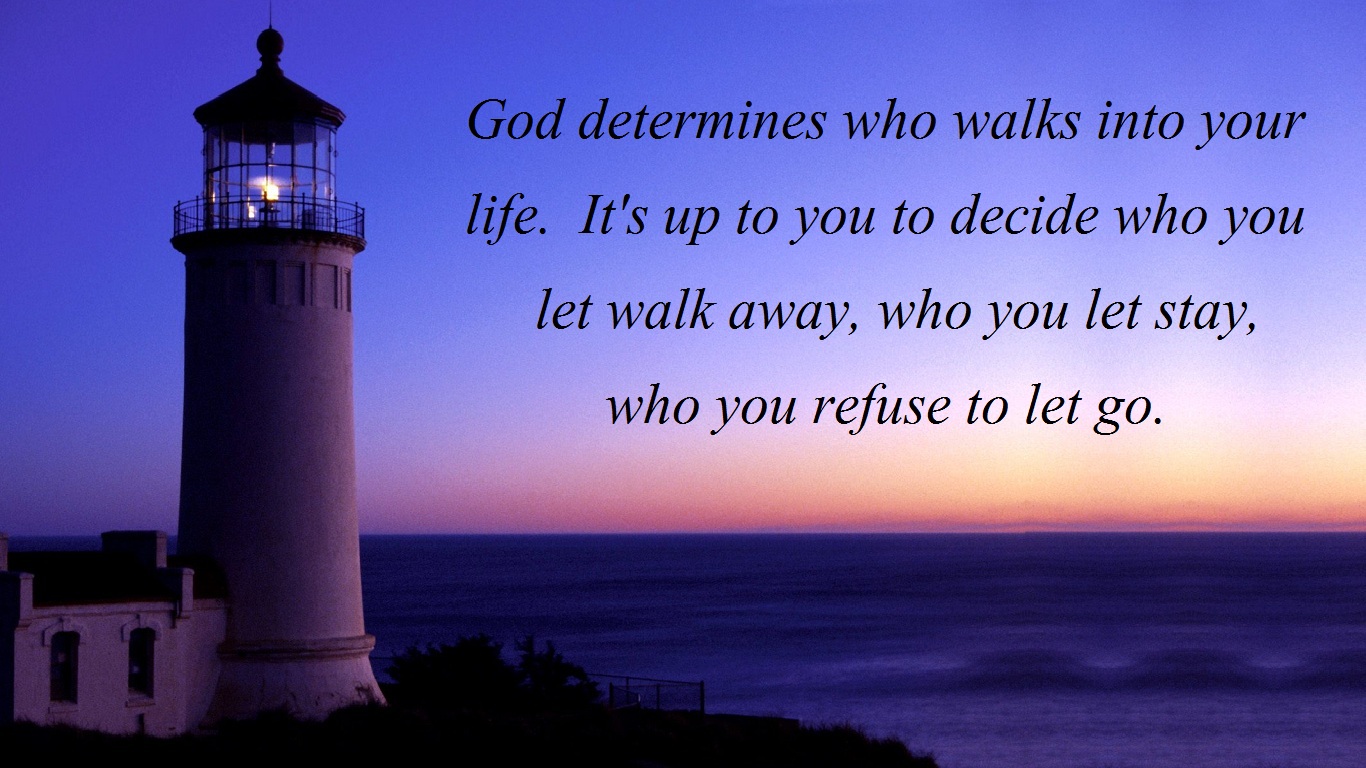 God determines who walks into your life.  It's up to you to decide who you let walk away, who you let stay, who you refuse to let go.